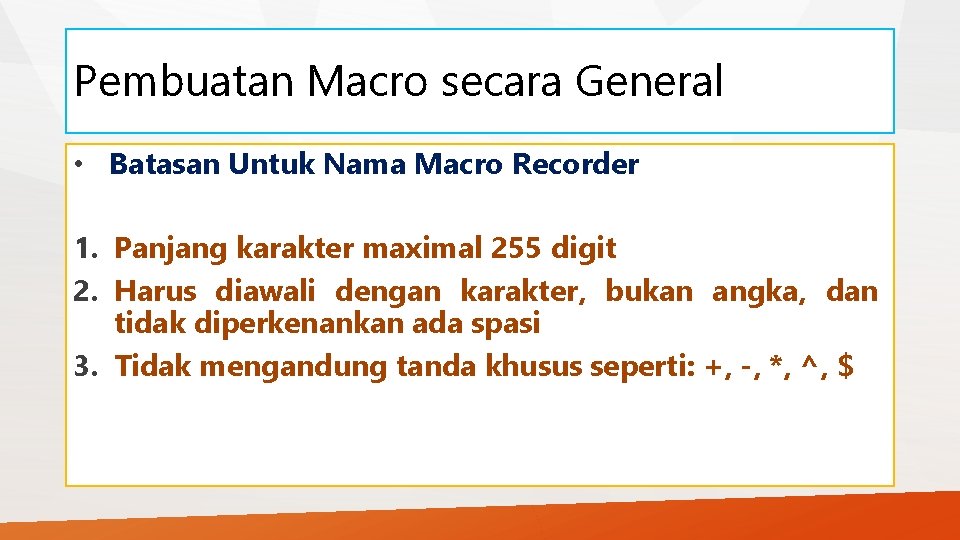 Pembuatan Macro secara General

• Batasan Untuk Nama Macro Recorder

1. Panjang karakter maximal 255 digit
2. Harus diawali dengan karakter, bukan angka, dan tidak diperkenankan ada spasi
3. Tidak mengandung tanda khusus seperti: +, -, *, ^, $